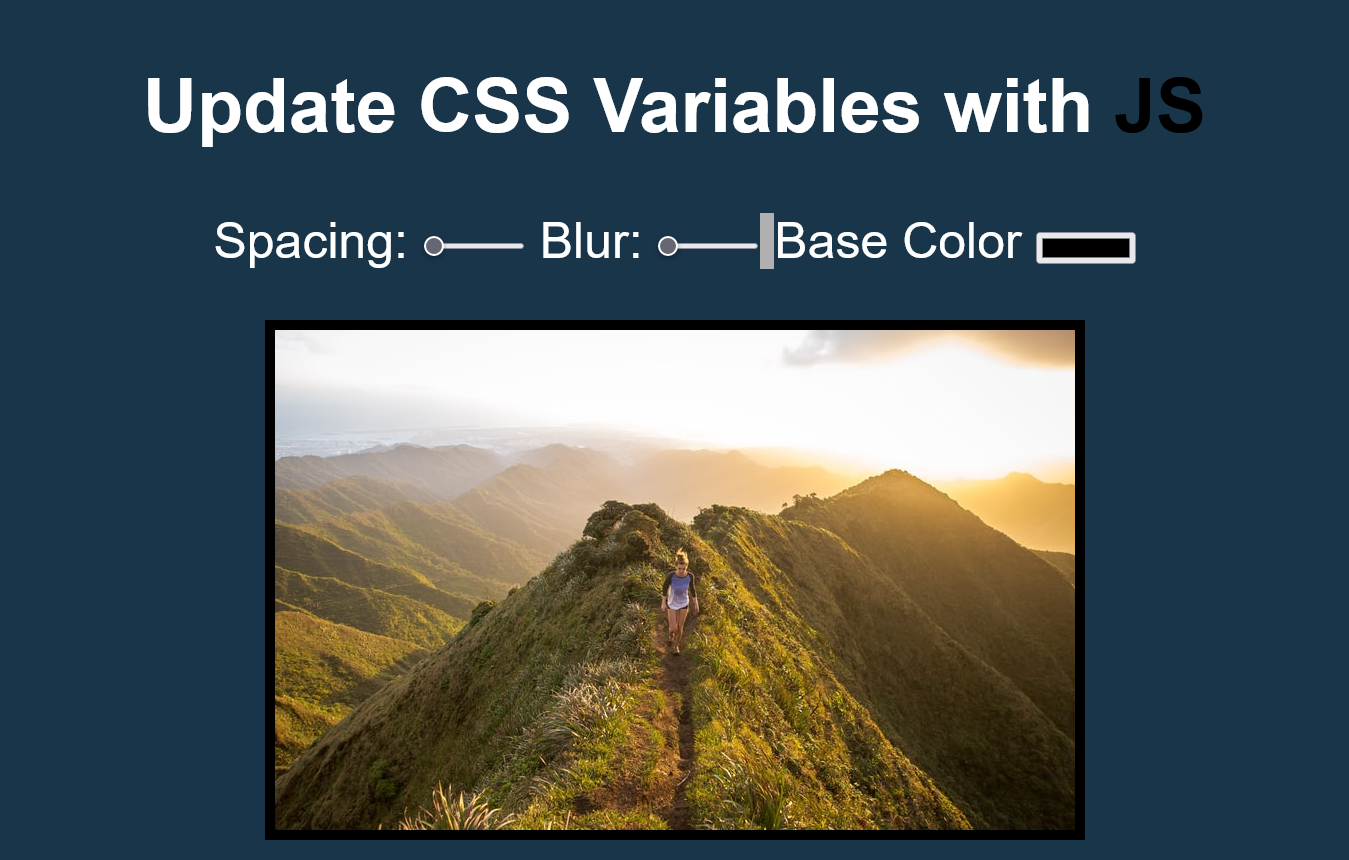 Update CSS Variables with JS

Spacing: Blur: Base Color